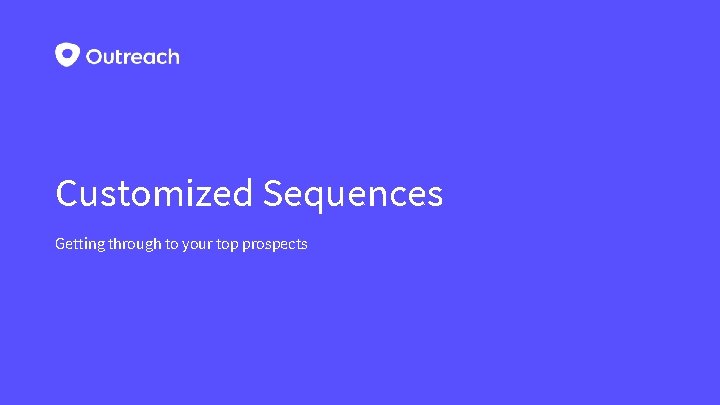 Outreach

Customized Sequences

Getting through to your top prospects